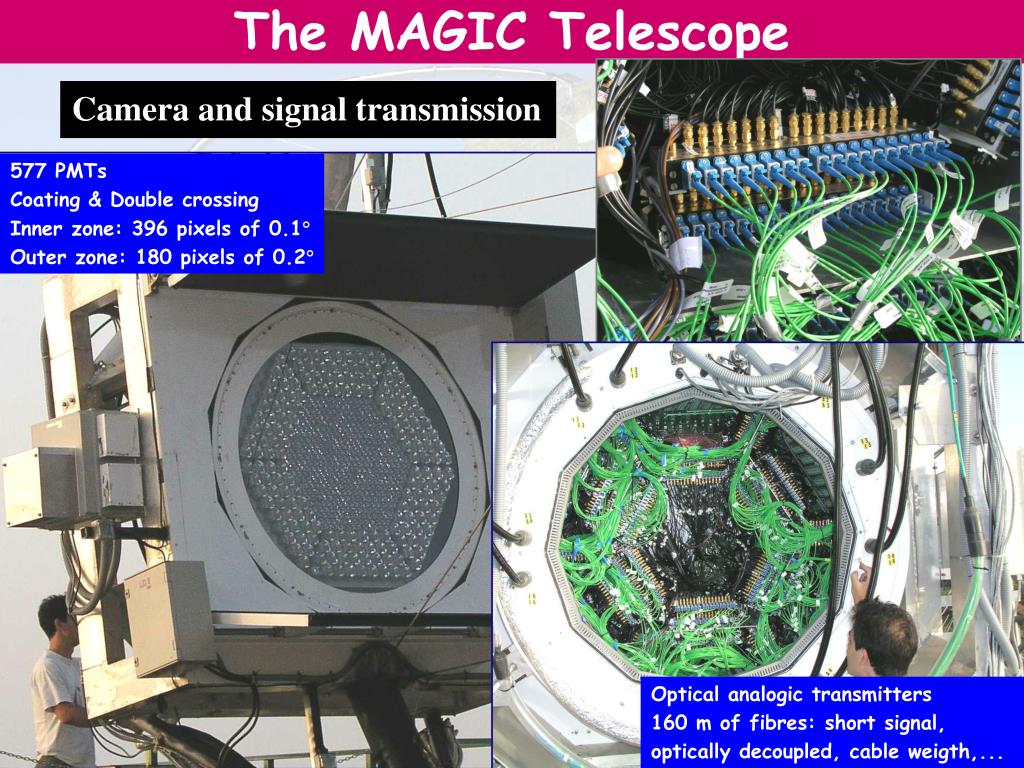 The MAGIC Telescope

Camera and signal transmission

577 PMTs
Coating & Double crossing
Inner zone: 396 pixels of 0.1°
Outer zone: 180 pixels of 0.2°

Optical analogic transmitters
160 m of fibres: short signal, optically decoupled, cable weigth,...